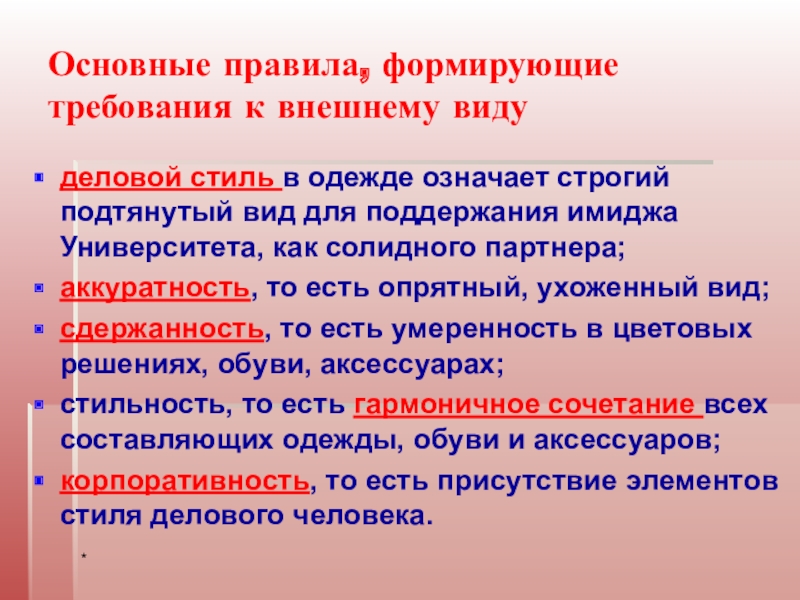 Основные правила, формирующие требования к внешнему виду

деловой стиль в одежде означает строгий подтянутый вид для поддержания имиджа Университета, как солидного партнера;

аккуратность, то есть опрятный, ухоженный вид;

сдержанность, то есть умеренность в цветовых решениях, обуви, аксессуарах;

стильность, то есть гармоничное сочетание всех составляющих одежды, обуви и аксессуаров;

корпоративность, то есть присутствие элементов стиля делового человека.

*